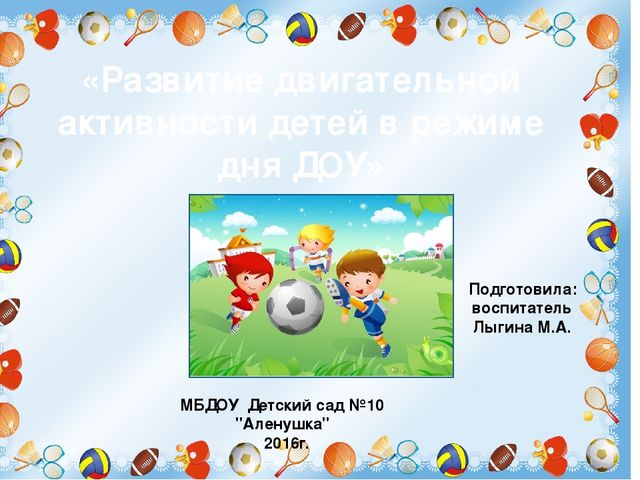 «Развитие двигательной активности детей в режиме дня ДОУ»

Подготовила: воспитатель Лыгина М.А.

МБДОУ Детский сад №10 "Аленушка" 2016г.